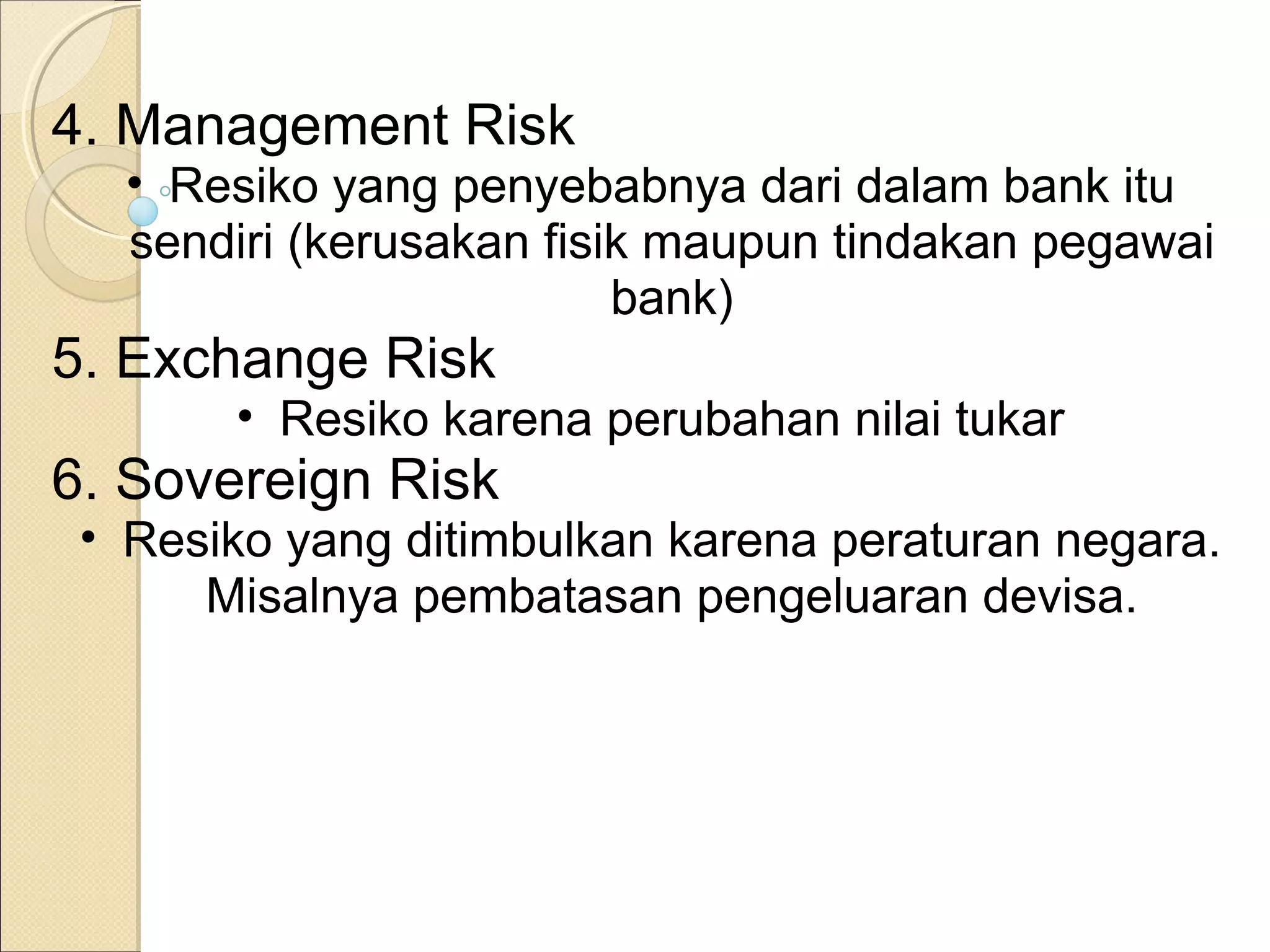 4. Management Risk

• Resiko yang penyebabnya dari dalam bank itu sendiri (kerusakan fisik maupun tindakan pegawai bank)

5. Exchange Risk

• Resiko karena perubahan nilai tukar

6. Sovereign Risk

• Resiko yang ditimbulkan karena peraturan negara. Misalnya pembatasan pengeluaran devisa.